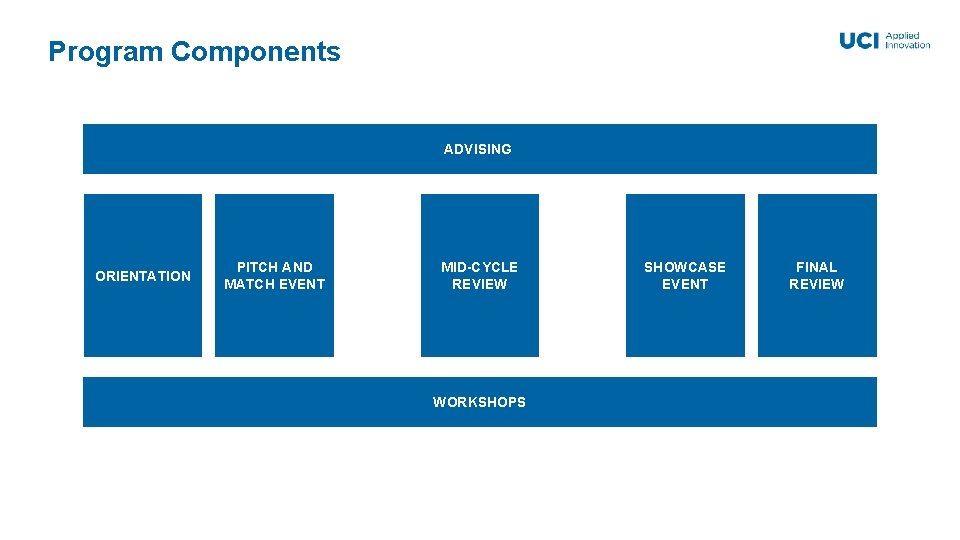 Program Components

UCI Applied Innovation

ADVISING

ORIENTATION

PITCH AND MATCH EVENT

MID-CYCLE REVIEW

SHOWCASE EVENT

FINAL REVIEW

WORKSHOPS